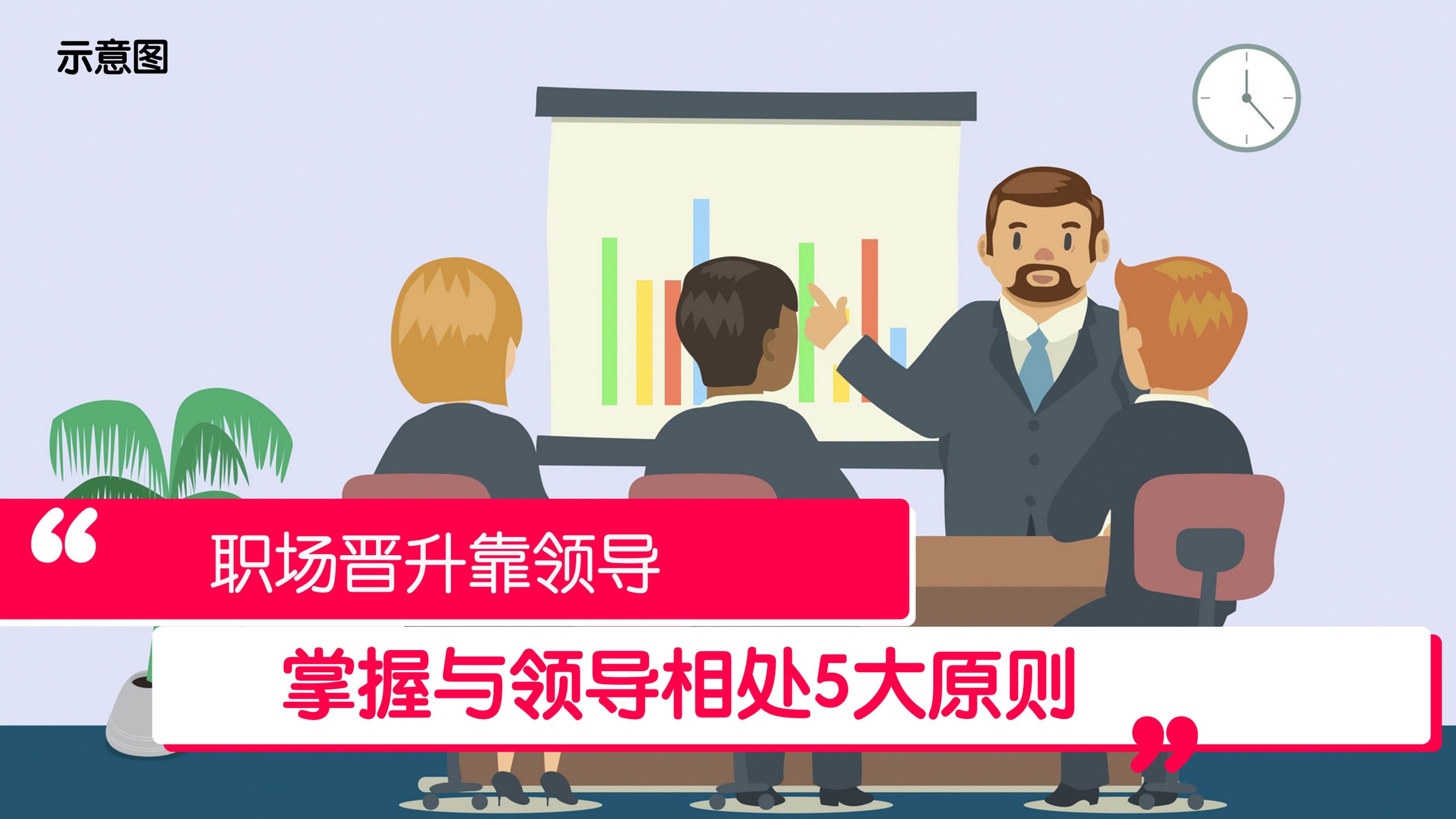 示意图

“ 职场晋升靠领导

掌握与领导相处5大原则 ”